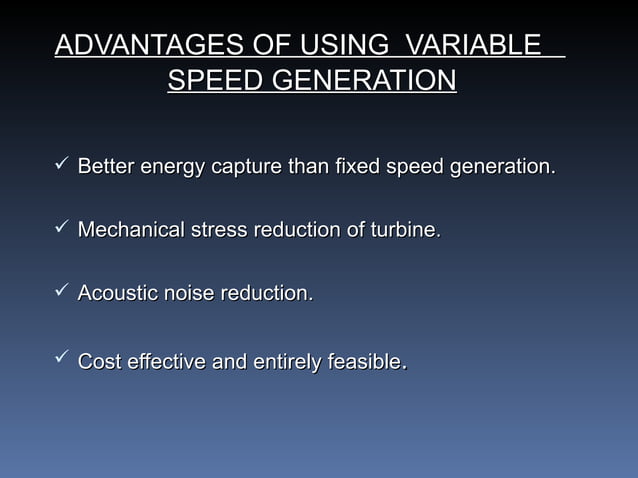 ADVANTAGES OF USING VARIABLE SPEED GENERATION

✓ Better energy capture than fixed speed generation.

✓ Mechanical stress reduction of turbine.

✓ Acoustic noise reduction.

✓ Cost effective and entirely feasible.